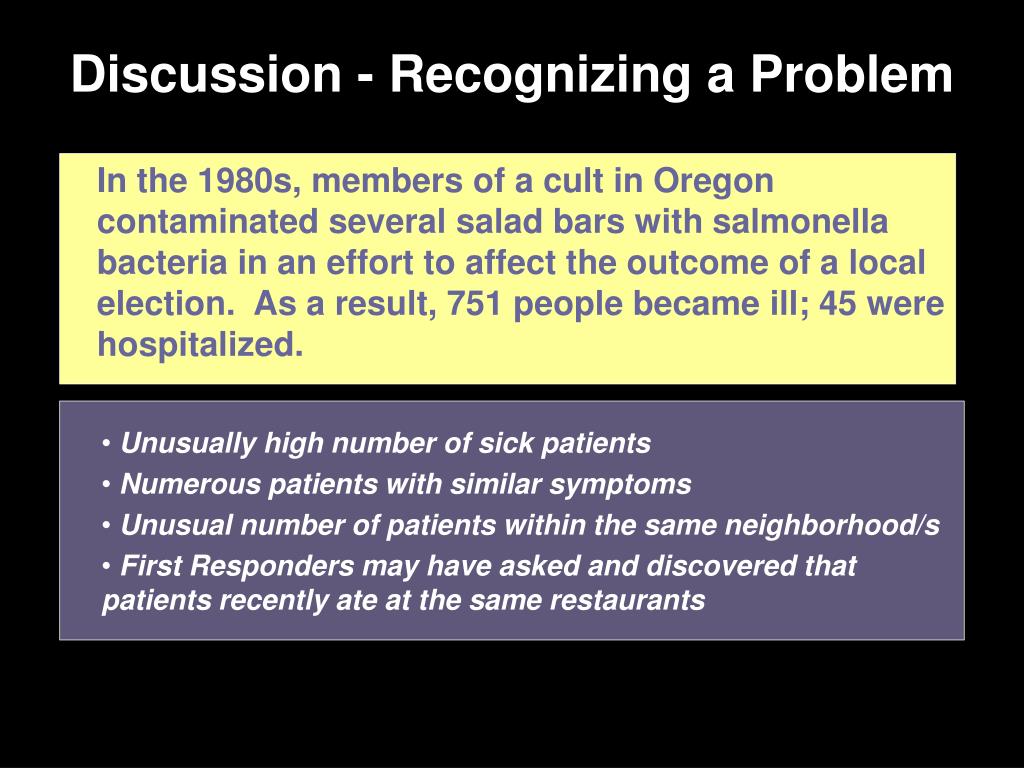 Discussion - Recognizing a Problem

In the 1980s, members of a cult in Oregon contaminated several salad bars with salmonella bacteria in an effort to affect the outcome of a local election. As a result, 751 people became ill; 45 were hospitalized.

• Unusually high number of sick patients
• Numerous patients with similar symptoms
• Unusual number of patients within the same neighborhood/s
• First Responders may have asked and discovered that patients recently ate at the same restaurants